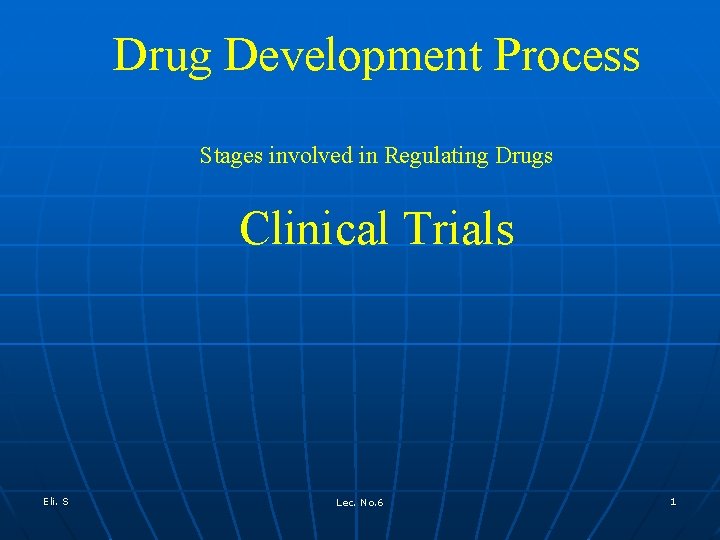 Drug Development Process

Stages involved in Regulating Drugs

Clinical Trials

Eli. S

Lec. No.6

1